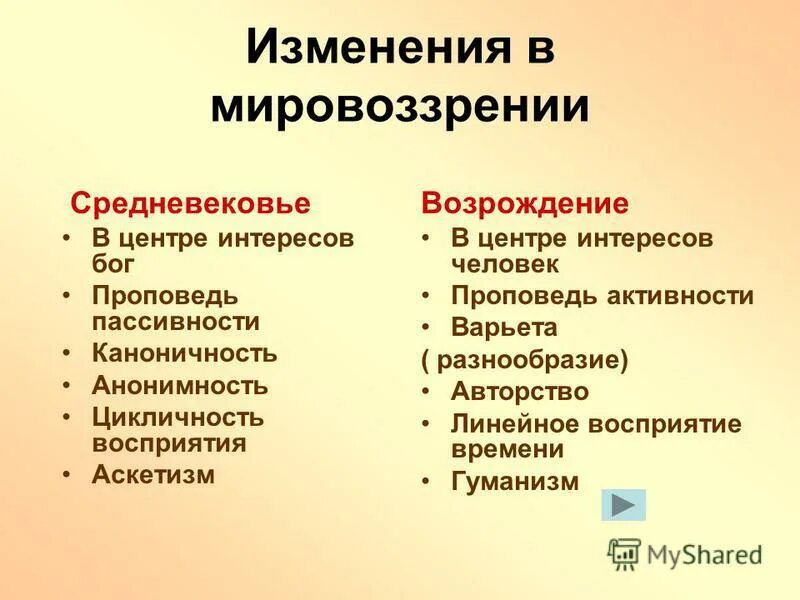 Изменения в мировоззрении

Средневековье
• В центре интересов бог
• Проповедь пассивности
• Каноничность
• Анонимность
• Цикличность восприятия
• Аскетизм

Возрождение
• В центре интересов человек
• Проповедь активности
• Варьета
( разнообразие)
• Авторство
• Линейное восприятие времени
• Гуманизм

MyShared